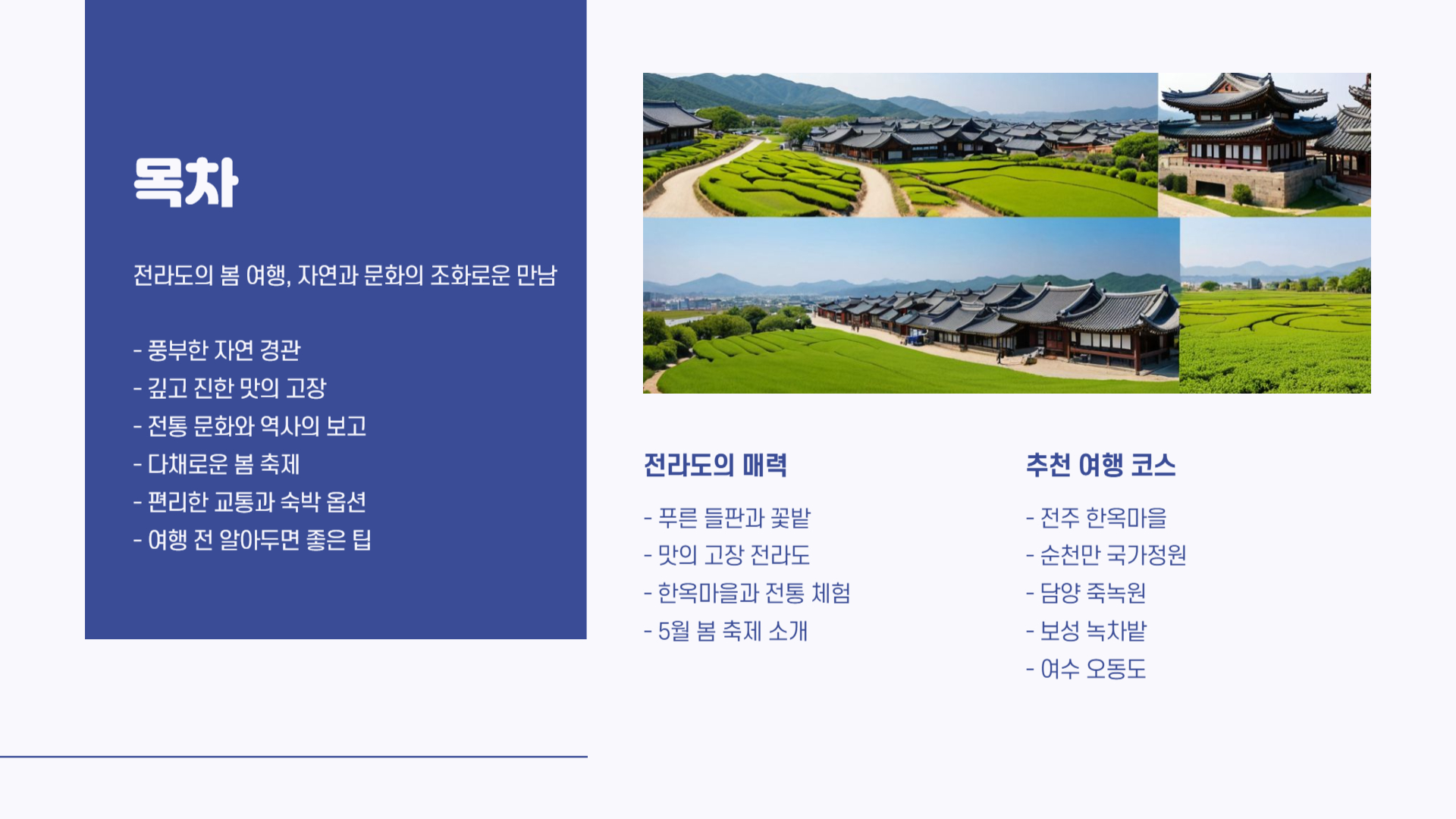 목차

전라도의 봄 여행, 자연과 문화의 조화로운 만남

- 풍부한 자연 경관
- 깊고 진한 맛의 고장
- 전통 문화와 역사의 보고
- 다채로운 봄 축제
- 편리한 교통과 숙박 옵션
- 여행 전 알아두면 좋은 팁

전라도의 매력

- 푸른 들판과 꽃밭
- 맛의 고장 전라도
- 한옥마을과 전통 체험
- 5월 봄 축제 소개

추천 여행 코스

- 전주 한옥마을
- 순천만 국가정원
- 담양 죽녹원
- 보성 녹차밭
- 여수 오동도